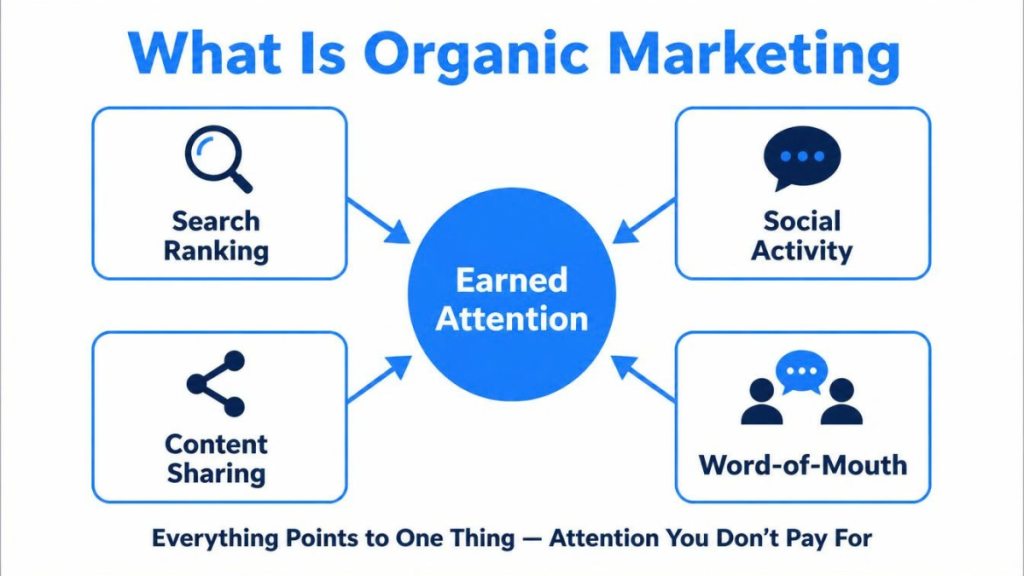 What Is Organic Marketing

Search Ranking

Social Activity

Earned Attention

Content Sharing

Word-of-Mouth

Everything Points to One Thing — Attention You Don't Pay For